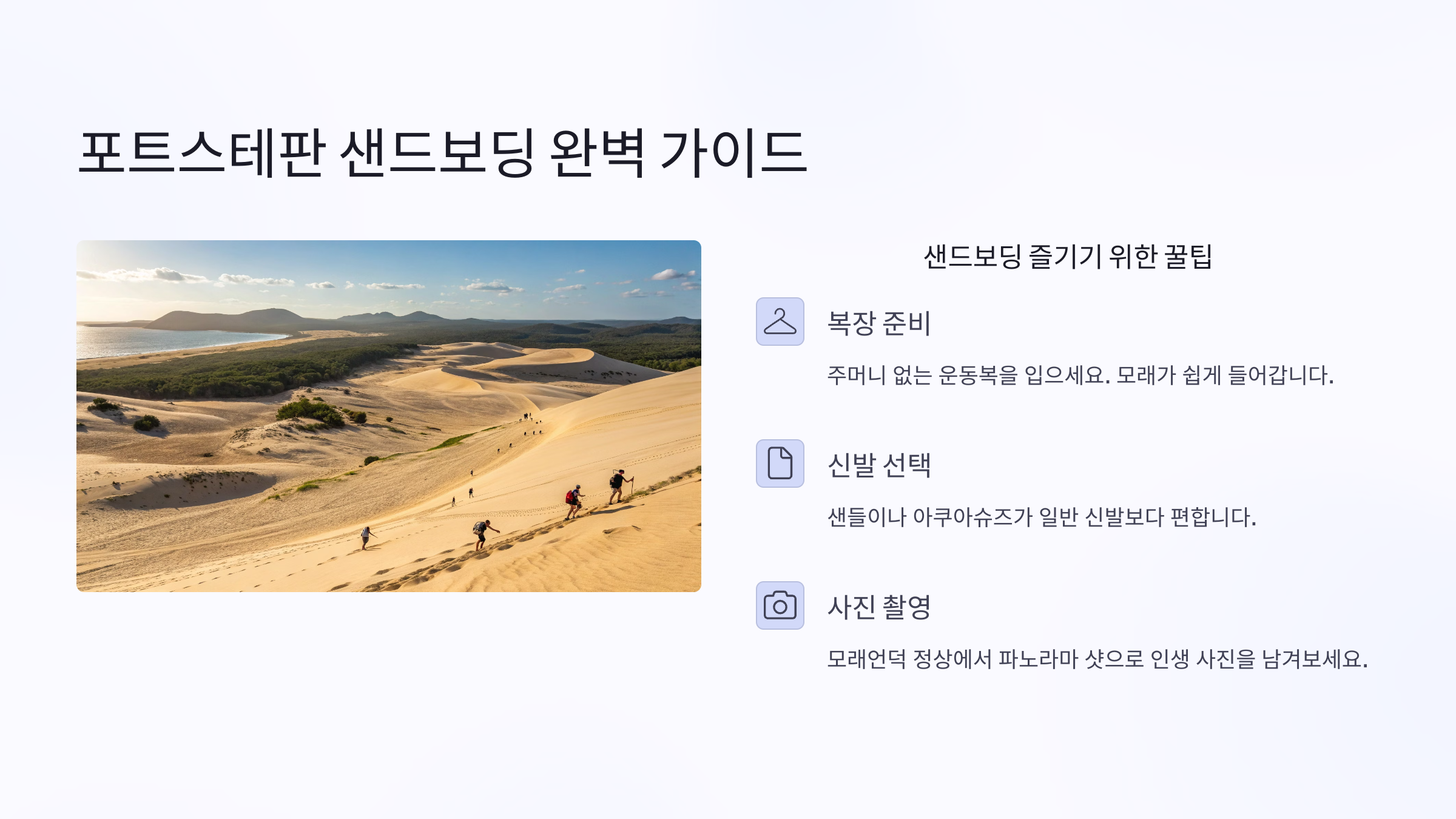 포트스테판 샌드보딩 완벽 가이드

샌드보딩 즐기기 위한 꿀팁

복장 준비

주머니 없는 운동복을 입으세요. 모래가 쉽게 들어갑니다.

신발 선택

샌들이나 아쿠아슈즈가 일반 신발보다 편합니다.

사진 촬영

모래언덕 정상에서 파노라마 샷으로 인생 사진을 남겨보세요.